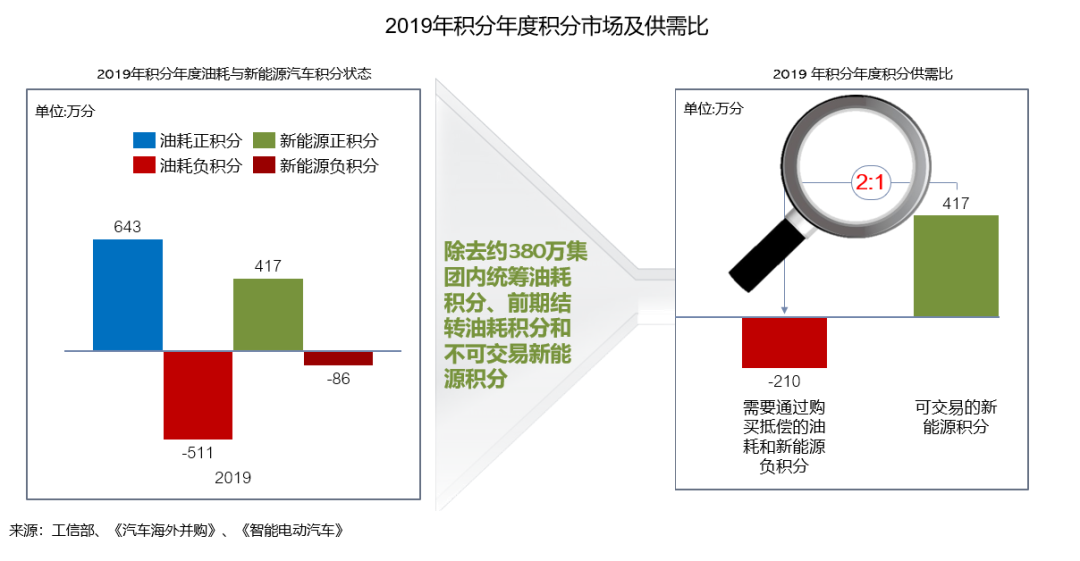 2019年积分年度积分市场及供需比

2019年积分年度油耗与新能源汽车积分状态

单位:万分

油耗正积分
新能源正积分
油耗负积分
新能源负积分

643
417
-511
-86
2019

除去约380万集团内统筹油耗积分、前期结转油耗积分和不可交易新能源积分

2019 年积分年度积分供需比

单位:万分

2:1

417

-210

需要通过购买抵偿的油耗和新能源负积分

可交易的新能源积分

来源：工信部、《汽车海外并购》、《智能电动汽车》